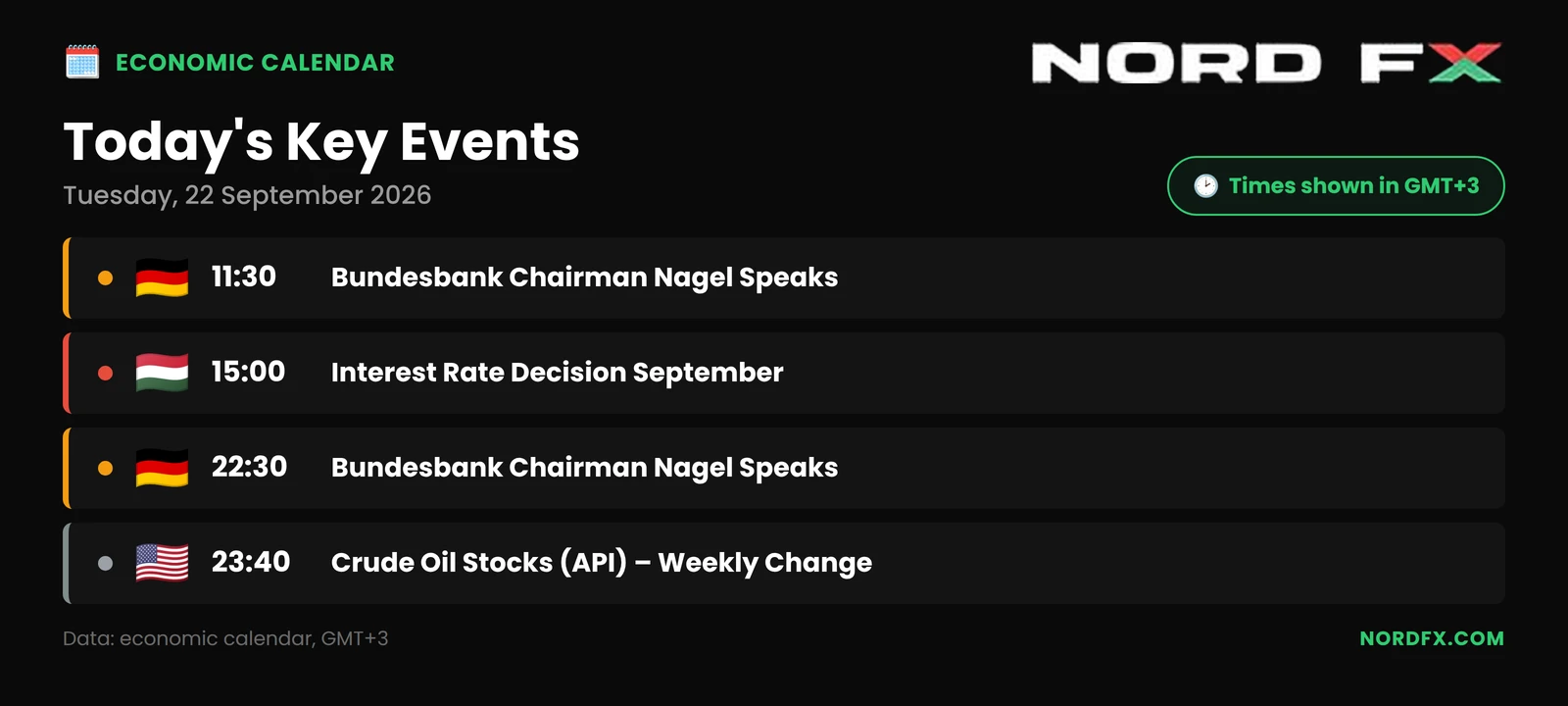 ECONOMIC CALENDAR

NORD FX

Today's Key Events

Tuesday, 22 September 2026

Times shown in GMT+3

11:30 Bundesbank Chairman Nagel Speaks

15:00 Interest Rate Decision September

22:30 Bundesbank Chairman Nagel Speaks

23:40 Crude Oil Stocks (API) – Weekly Change

Data: economic calendar, GMT+3

NORDFX.COM